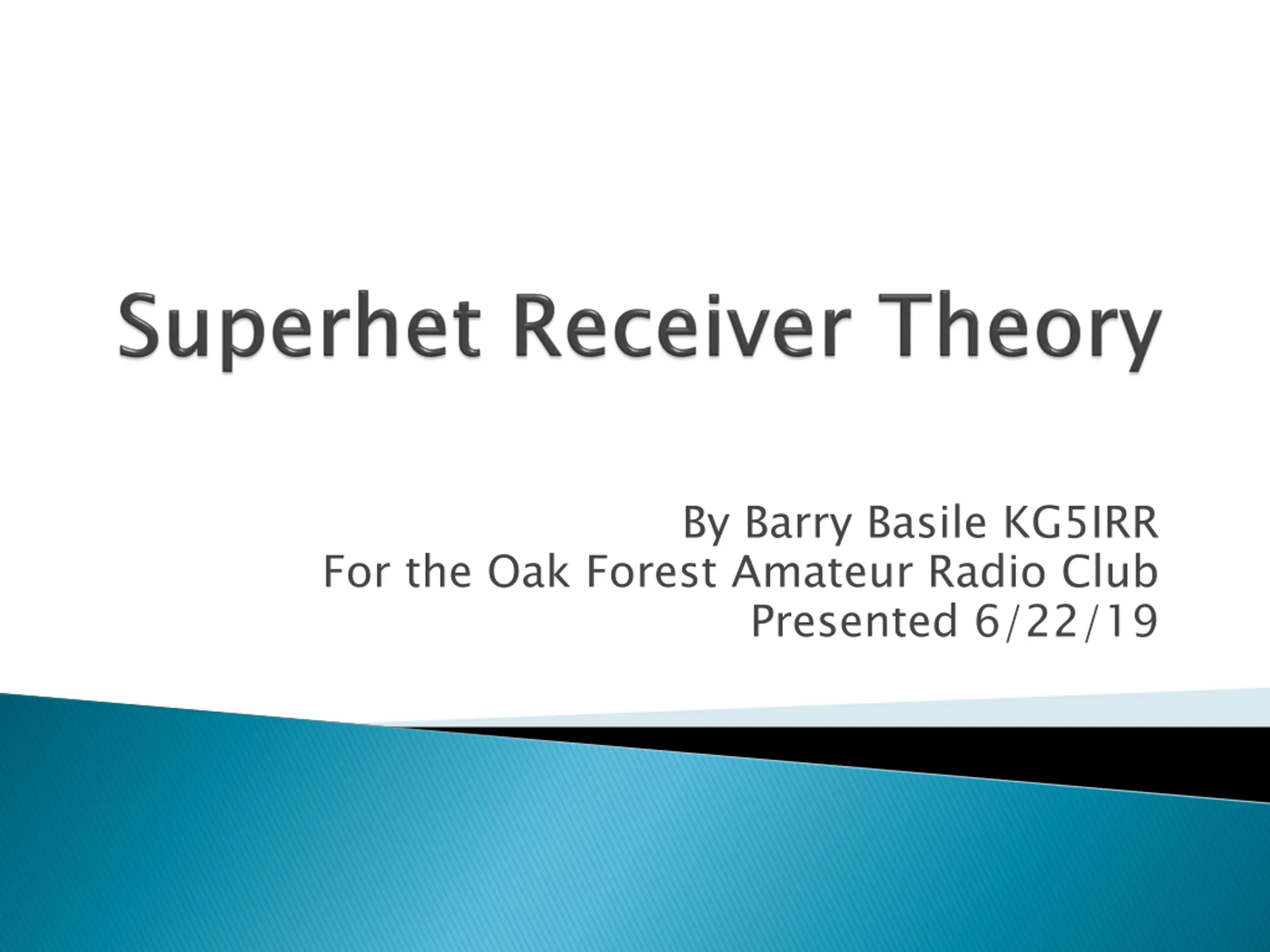 Superhet Receiver Theory

By Barry Basile KG5IRR
For the Oak Forest Amateur Radio Club
Presented 6/22/19